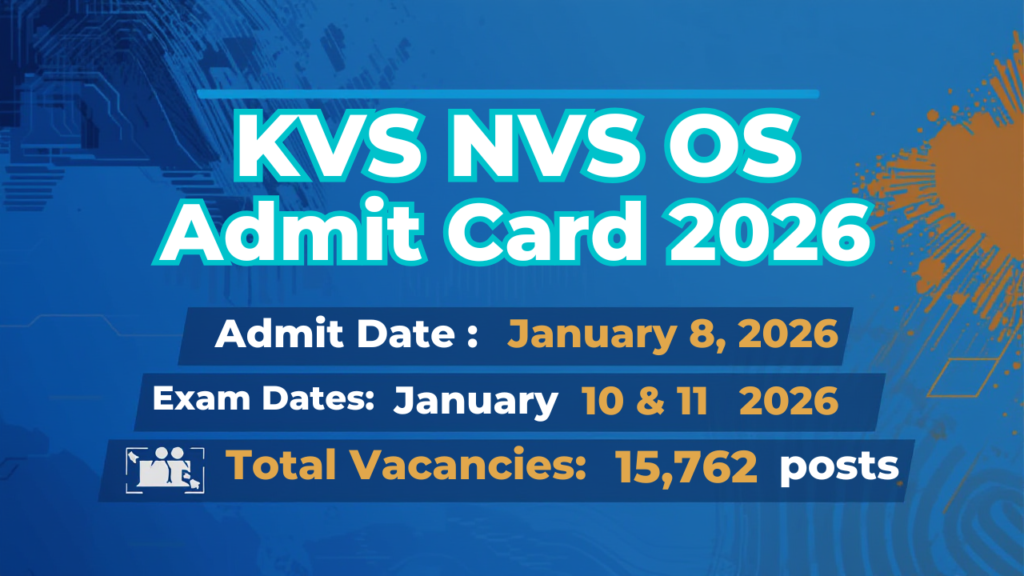 KVS NVS OS
Admit Card 2026

Admit Date : January 8, 2026

Exam Dates: January 10 & 11 2026

Total Vacancies: 15,762 posts